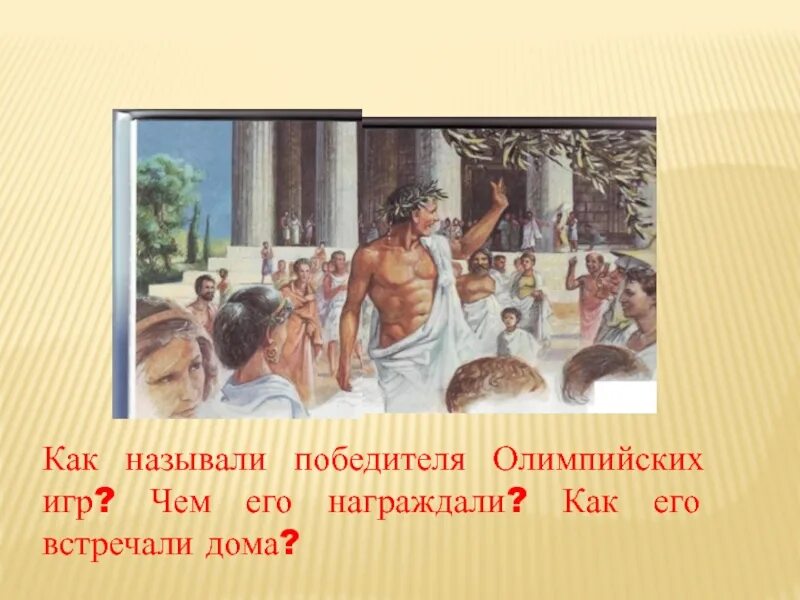 Как называли победителя Олимпийских игр? Чем его награждали? Как его встречали дома?